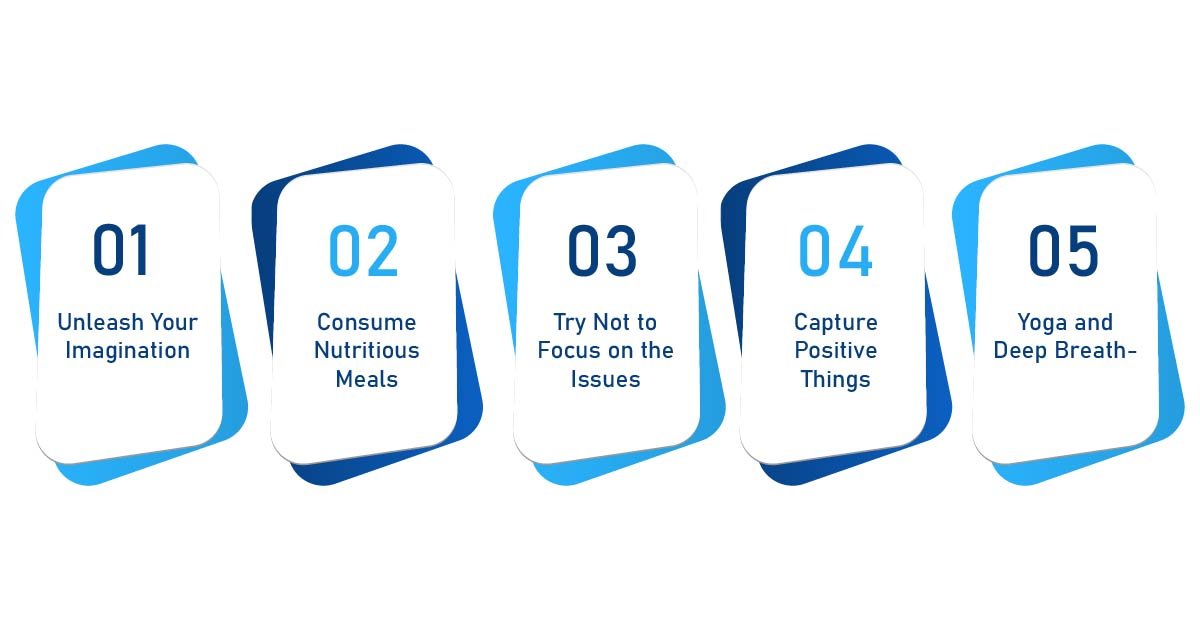 01

Unleash Your Imagination

02

Consume Nutritious Meals

03

Try Not to Focus on the Issues

04

Capture Positive Things

05

Yoga and Deep Breath-